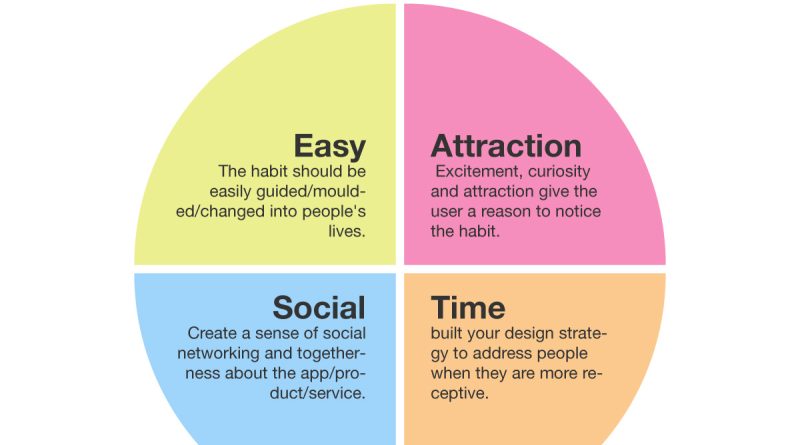 Easy
The habit should be easily guided/moulded/changed into people's lives.

Attraction
Excitement, curiosity and attraction give the user a reason to notice the habit.

Social
Create a sense of social networking and togetherness about the app/product/service.

Time
built your design strategy to address people when they are more receptive.